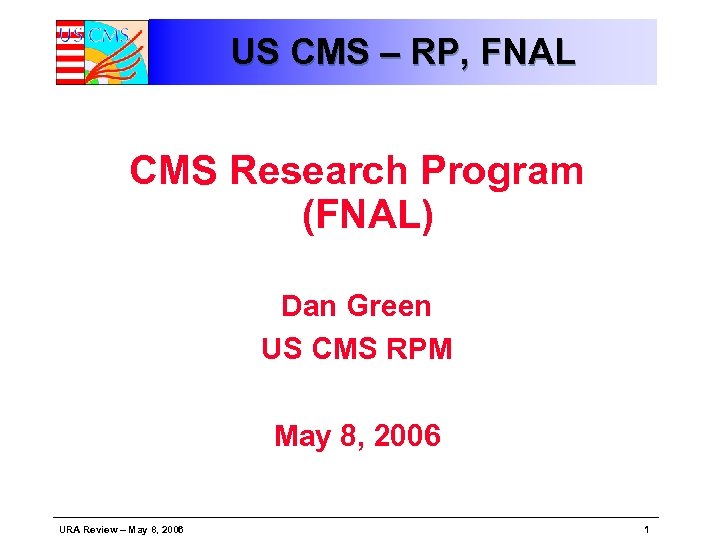 US CMS

US CMS – RP, FNAL

CMS Research Program (FNAL)

Dan Green
US CMS RPM

May 8, 2006

URA Review – May 8, 2006

1